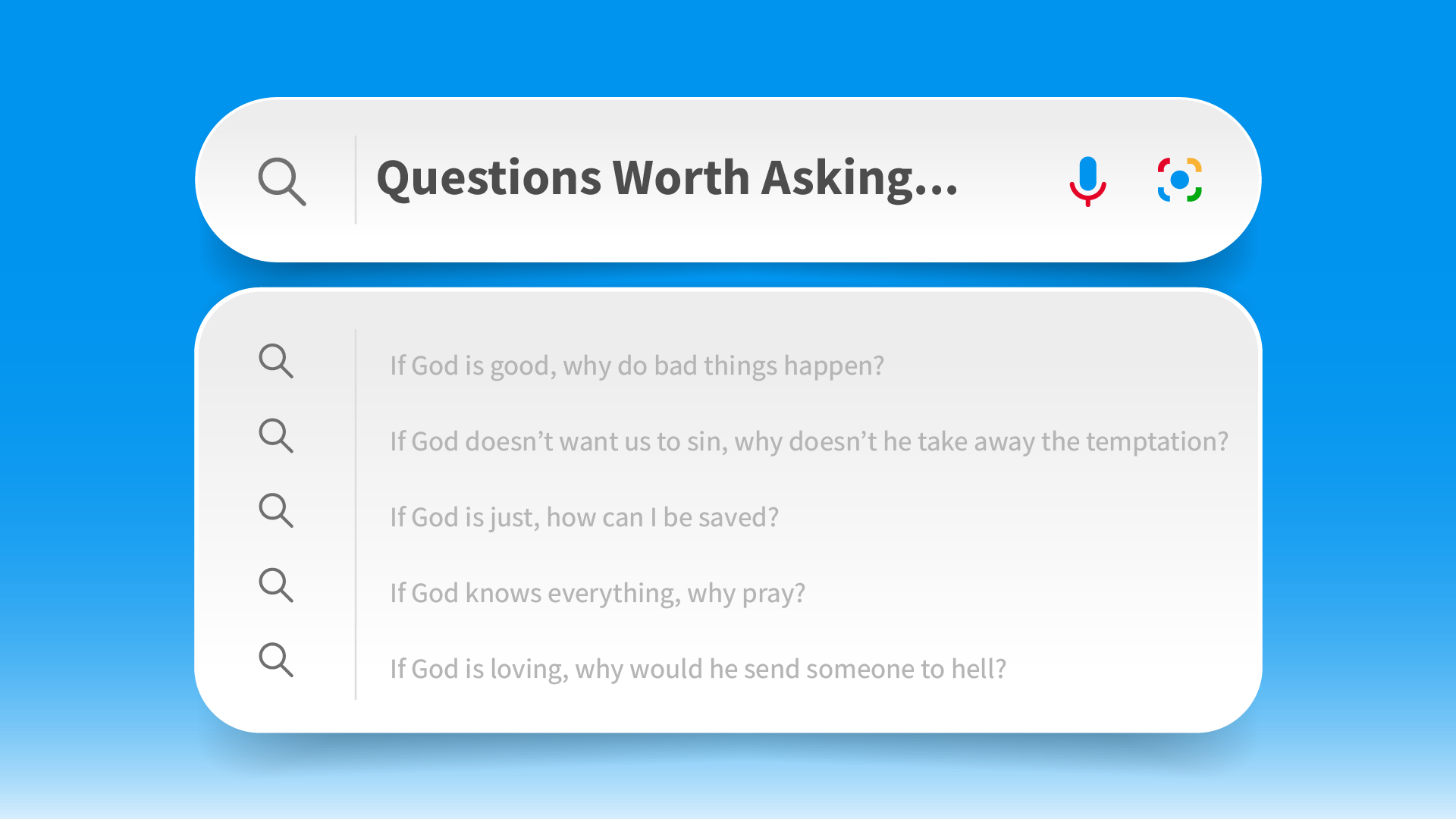 Questions Worth Asking...

If God is good, why do bad things happen?

If God doesn’t want us to sin, why doesn’t he take away the temptation?

If God is just, how can I be saved?

If God knows everything, why pray?

If God is loving, why would he send someone to hell?